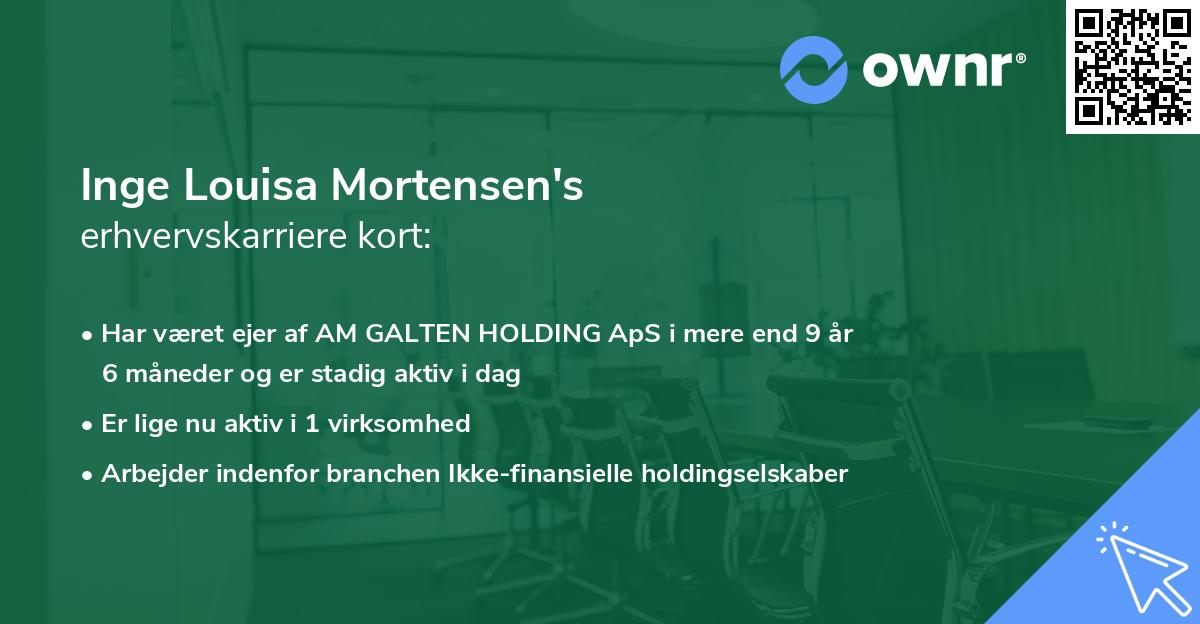 ownr®

Inge Louisa Mortensen's
erhvervskarriere kort:

• Har været ejer af AM GALTEN HOLDING ApS i mere end 9 år 6 måneder og er stadig aktiv i dag

• Er lige nu aktiv i 1 virksomhed

• Arbejder indenfor branchen Ikke-finansielle holdingselskaber